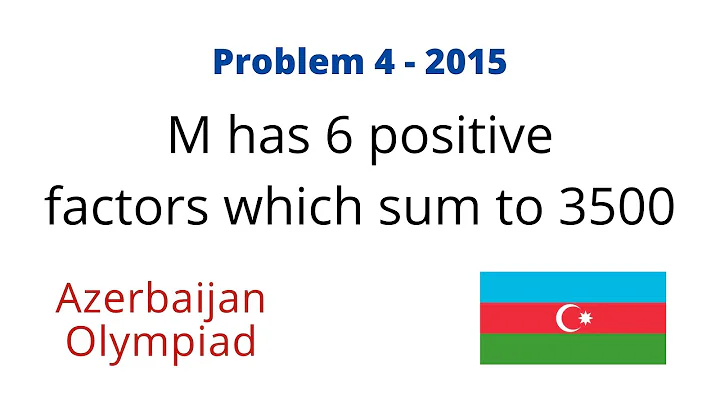 Problem 4 - 2015

M has 6 positive factors which sum to 3500

Azerbaijan Olympiad